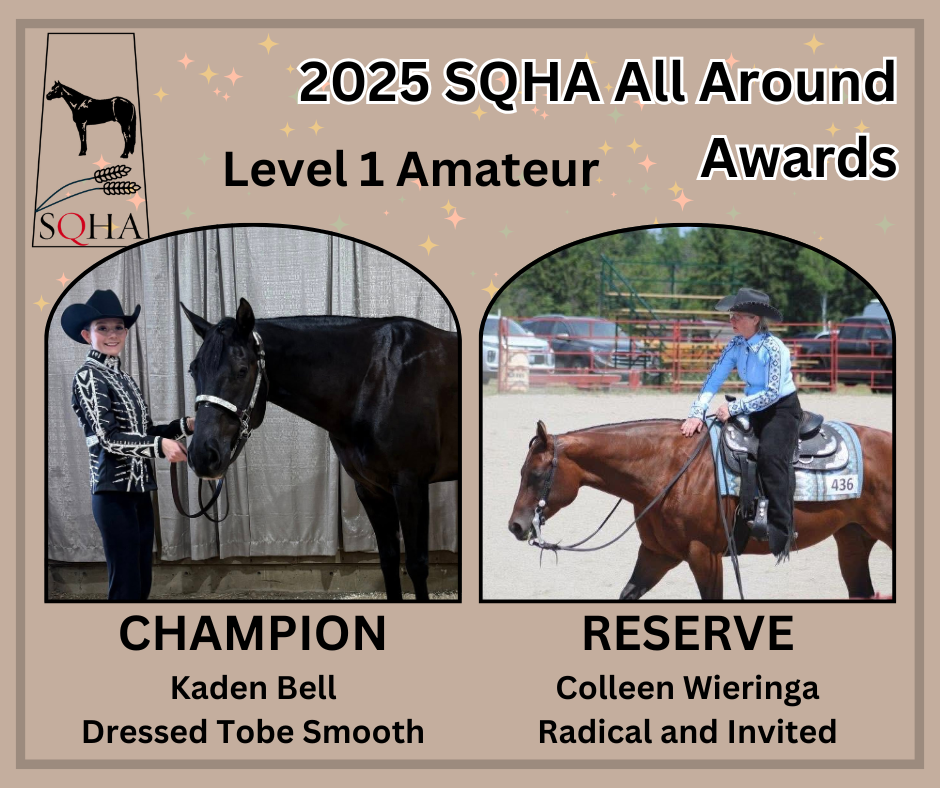 SQHA

2025 SQHA All Around Awards

Level 1 Amateur

436

CHAMPION
Kaden Bell
Dressed Tobe Smooth

RESERVE
Colleen Wieringa
Radical and Invited